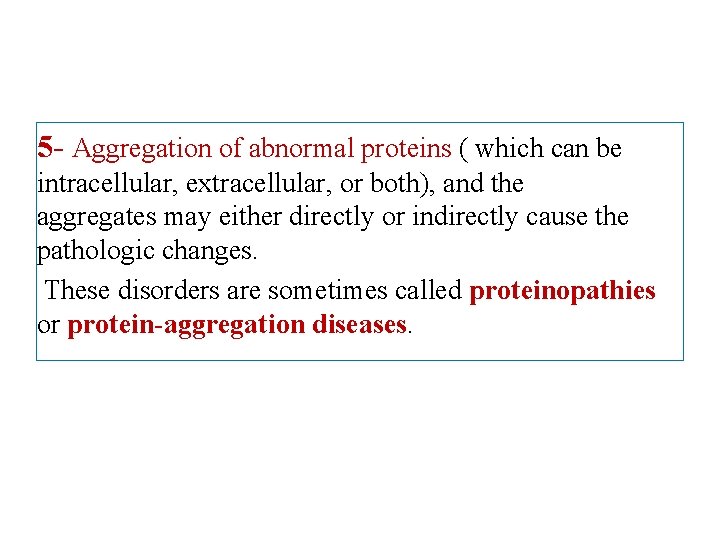 5- Aggregation of abnormal proteins ( which can be intracellular, extracellular, or both), and the aggregates may either directly or indirectly cause the pathologic changes.

These disorders are sometimes called proteinopathies or protein-aggregation diseases.